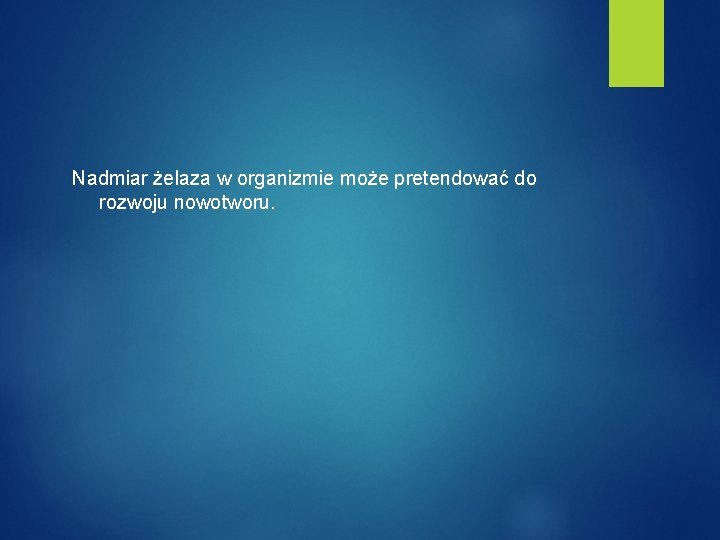 Nadmiar żelaza w organizmie może pretendować do rozwoju nowotworu.